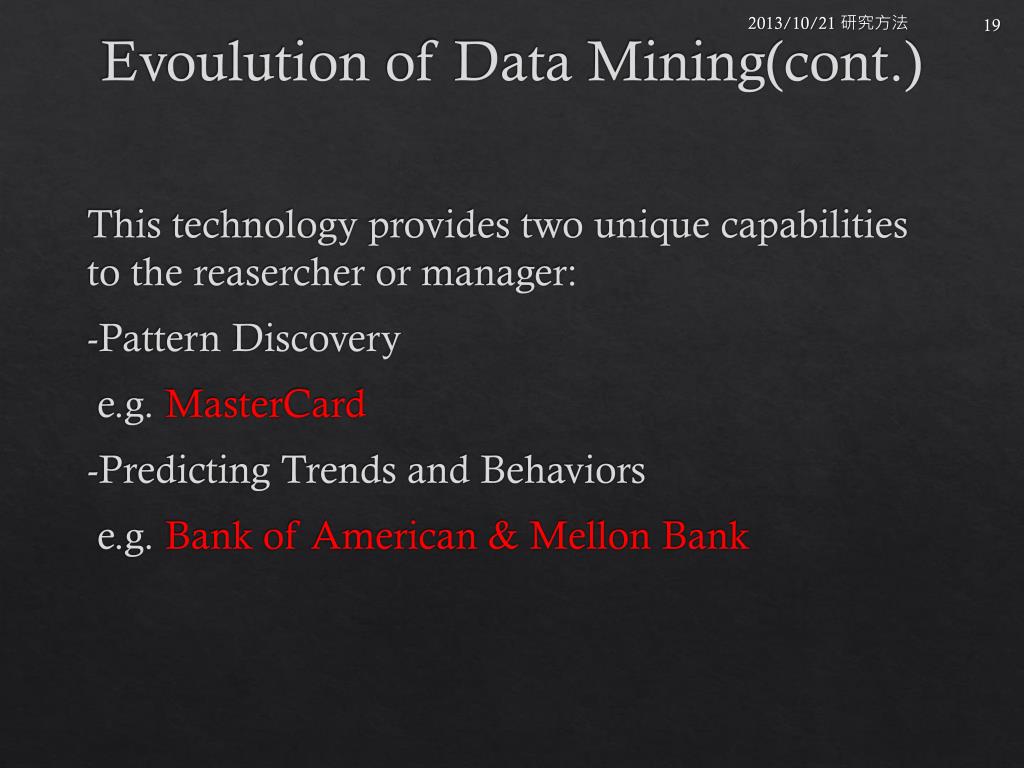 2013/10/21 研究方法

19

Evoulution of Data Mining(cont.)

This technology provides two unique capabilities to the reasercher or manager:

-Pattern Discovery

e.g. MasterCard

-Predicting Trends and Behaviors

e.g. Bank of American & Mellon Bank